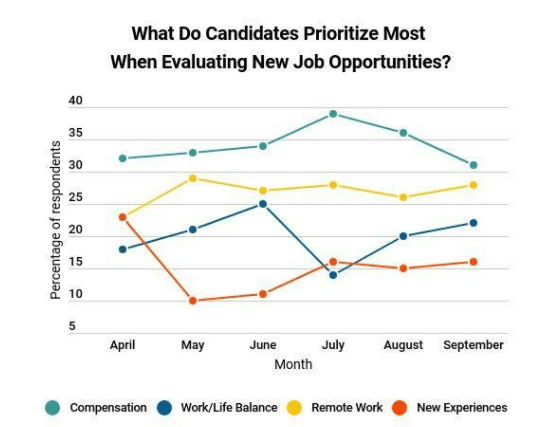 What Do Candidates Prioritize Most When Evaluating New Job Opportunities?

Percentage of respondents

40
35
30
25
20
15
10
5

April May June July August September

Month

Compensation Work/Life Balance Remote Work New Experiences